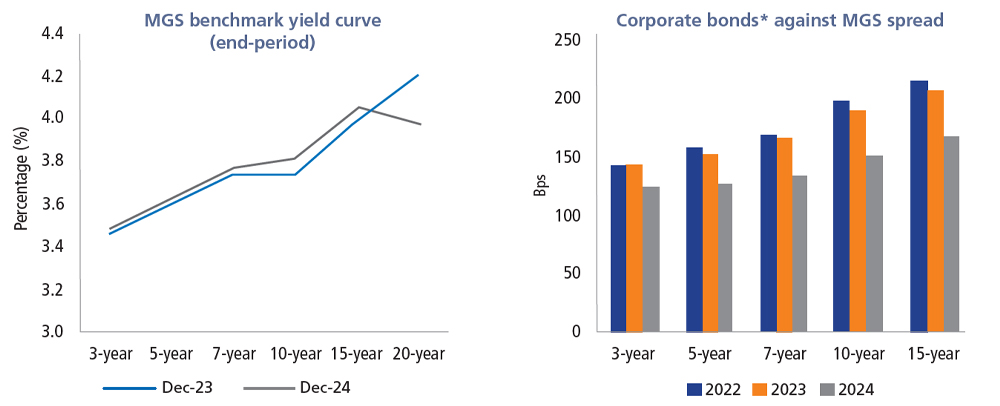 MGS benchmark yield curve (end-period)

Percentage (%)

4.4
4.2
4.0
3.8
3.6
3.4
3.2
3.0

3-year 5-year 7-year 10-year 15-year 20-year

Dec-23 Dec-24

Corporate bonds* against MGS spread

Bps

250
200
150
100
50
0

3-year 5-year 7-year 10-year 15-year

2022 2023 2024